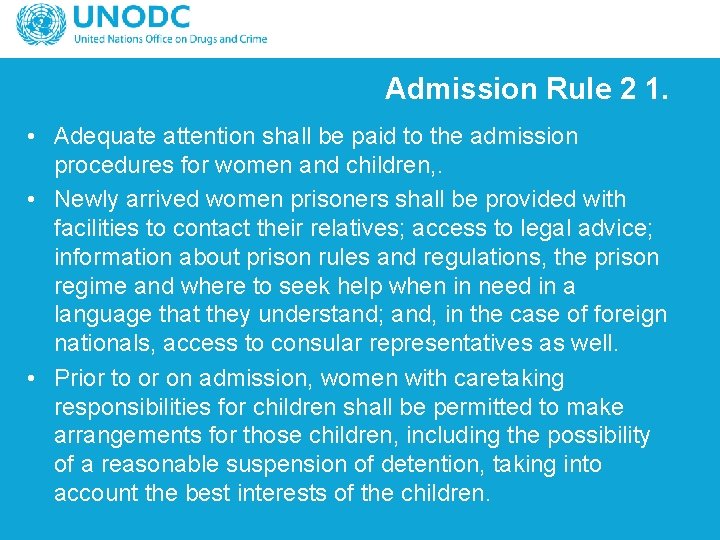 UNODC
United Nations Office on Drugs and Crime

Admission Rule 2 1.

• Adequate attention shall be paid to the admission procedures for women and children,.
• Newly arrived women prisoners shall be provided with facilities to contact their relatives; access to legal advice; information about prison rules and regulations, the prison regime and where to seek help when in need in a language that they understand; and, in the case of foreign nationals, access to consular representatives as well.
• Prior to or on admission, women with caretaking responsibilities for children shall be permitted to make arrangements for those children, including the possibility of a reasonable suspension of detention, taking into account the best interests of the children.